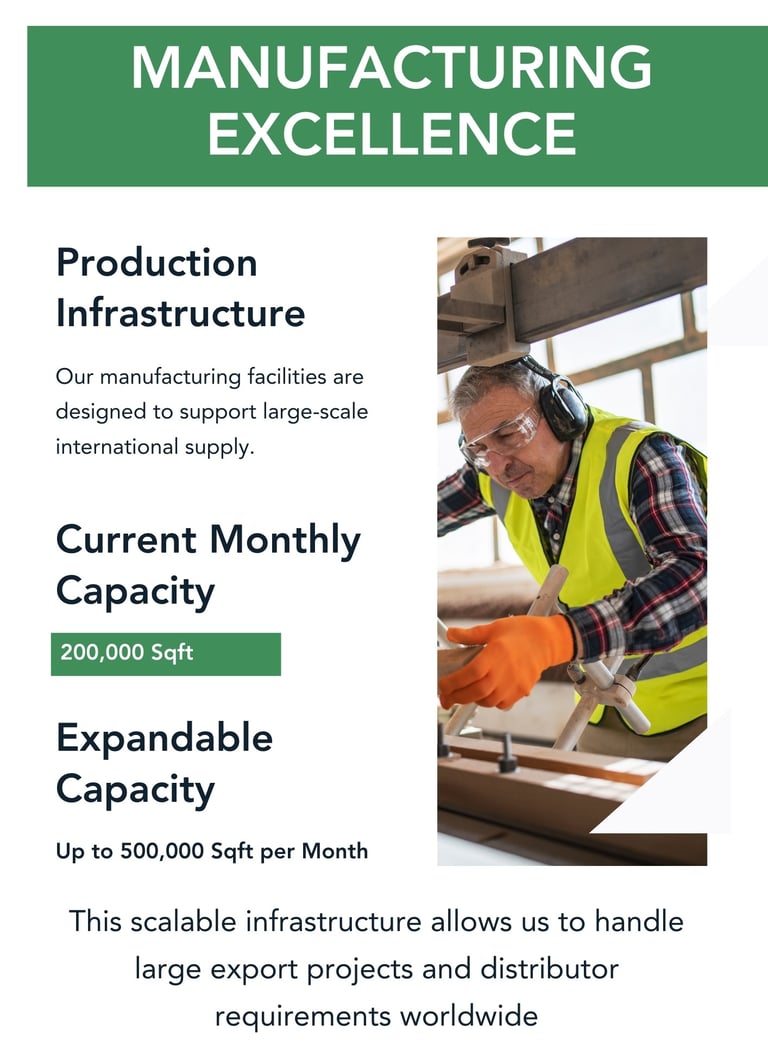 MANUFACTURING EXCELLENCE

Production Infrastructure

Our manufacturing facilities are designed to support large-scale international supply.

Current Monthly Capacity

200,000 Sqft

Expandable Capacity

Up to 500,000 Sqft per Month

This scalable infrastructure allows us to handle large export projects and distributor requirements worldwide